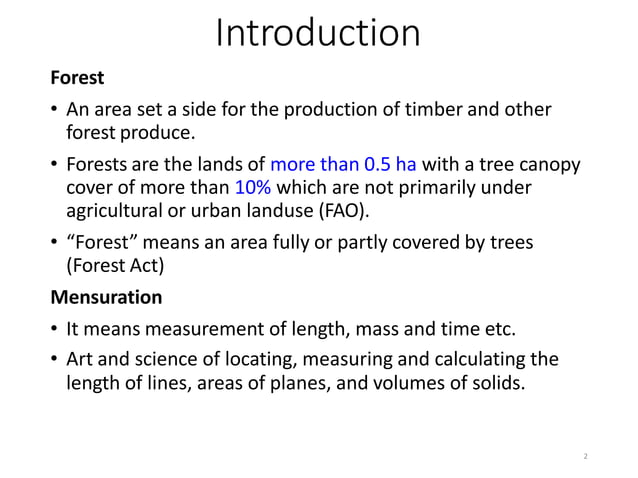 Introduction

Forest

• An area set a side for the production of timber and other forest produce.

• Forests are the lands of more than 0.5 ha with a tree canopy cover of more than 10% which are not primarily under agricultural or urban landuse (FAO).

• “Forest” means an area fully or partly covered by trees (Forest Act)

Mensuration

• It means measurement of length, mass and time etc.

• Art and science of locating, measuring and calculating the length of lines, areas of planes, and volumes of solids.

2